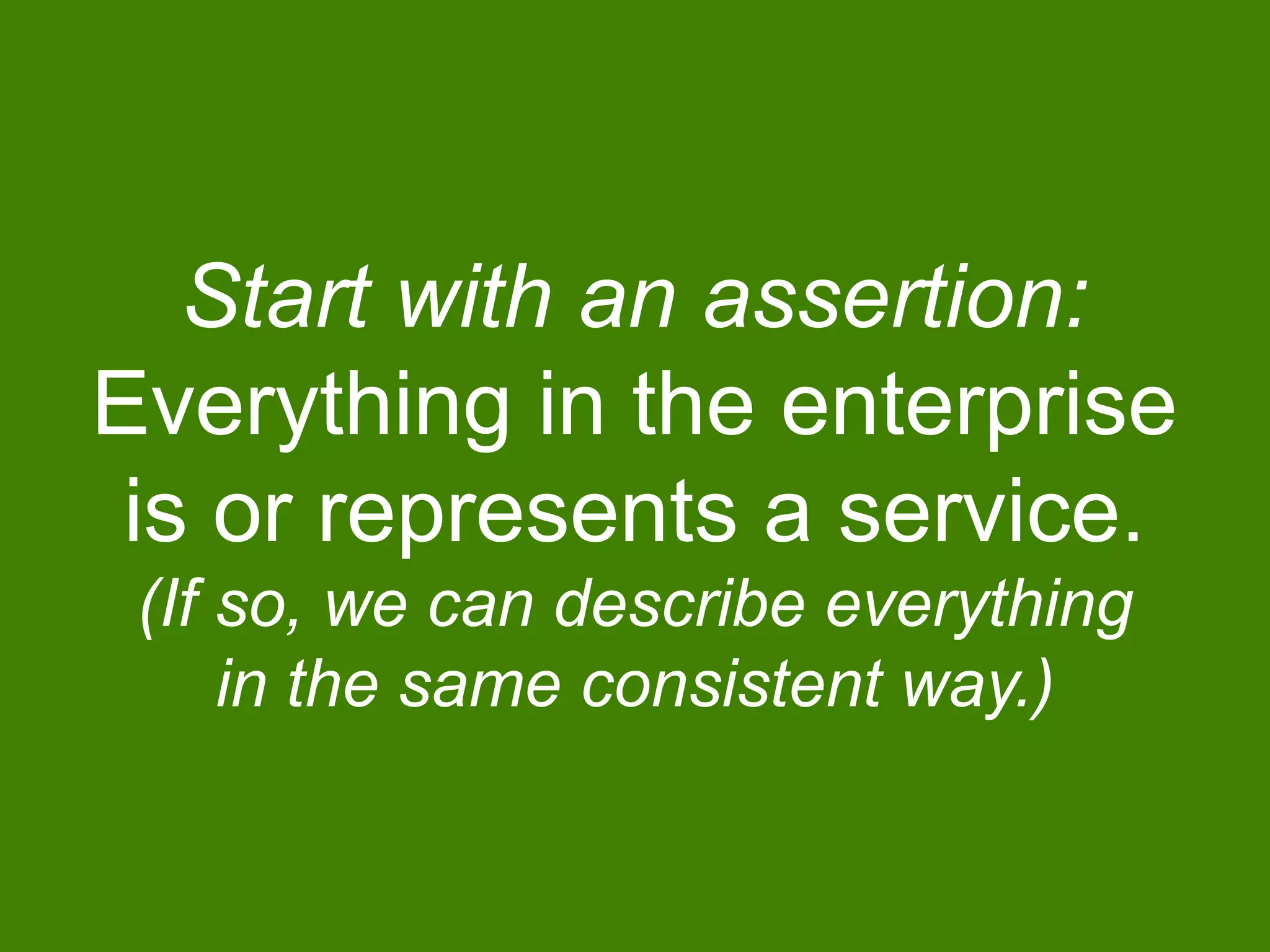 Start with an assertion:
Everything in the enterprise is or represents a service.
(If so, we can describe everything in the same consistent way.)